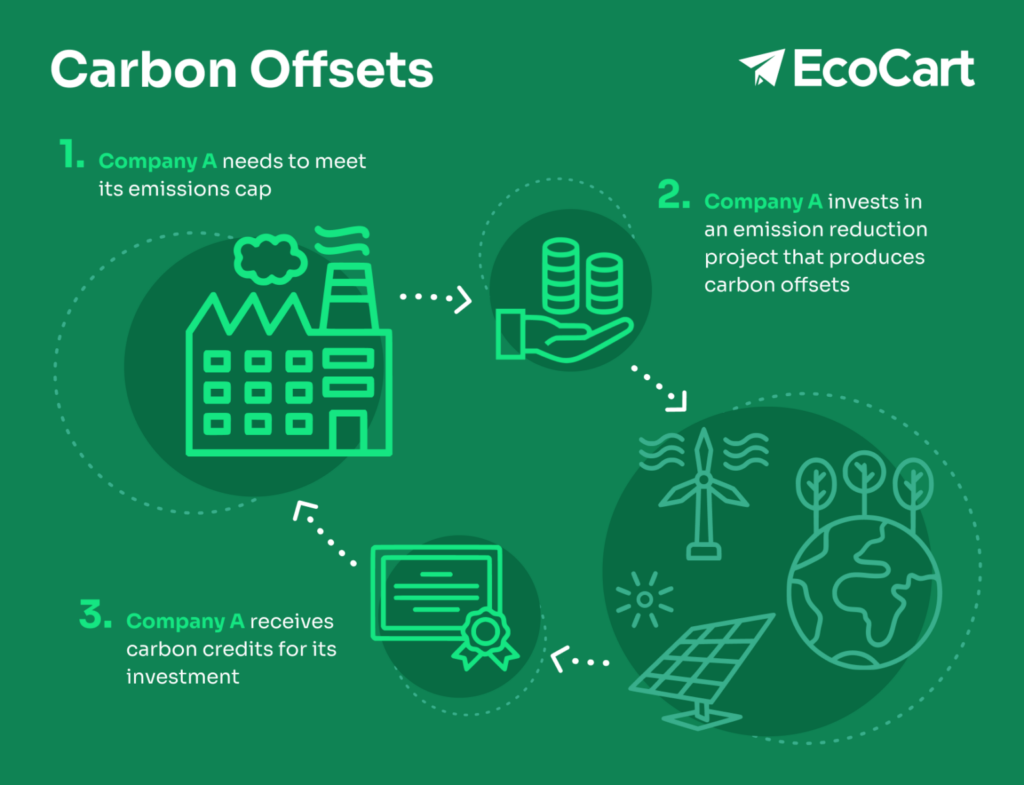 Carbon Offsets

EcoCart

1. Company A needs to meet its emissions cap

2. Company A invests in an emission reduction project that produces carbon offsets

3. Company A receives carbon credits for its investment